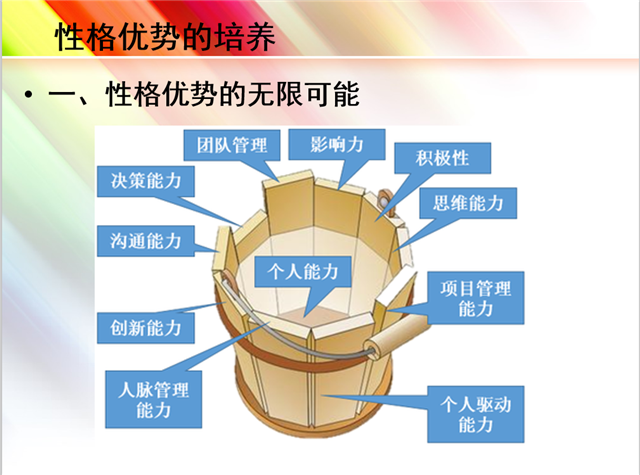 性格优势的培养

• 一、性格优势的无限可能

团队管理

影响力

积极性

决策能力

思维能力

沟通能力

个人能力

项目管理能力

创新能力

人脉管理能力

个人驱动能力